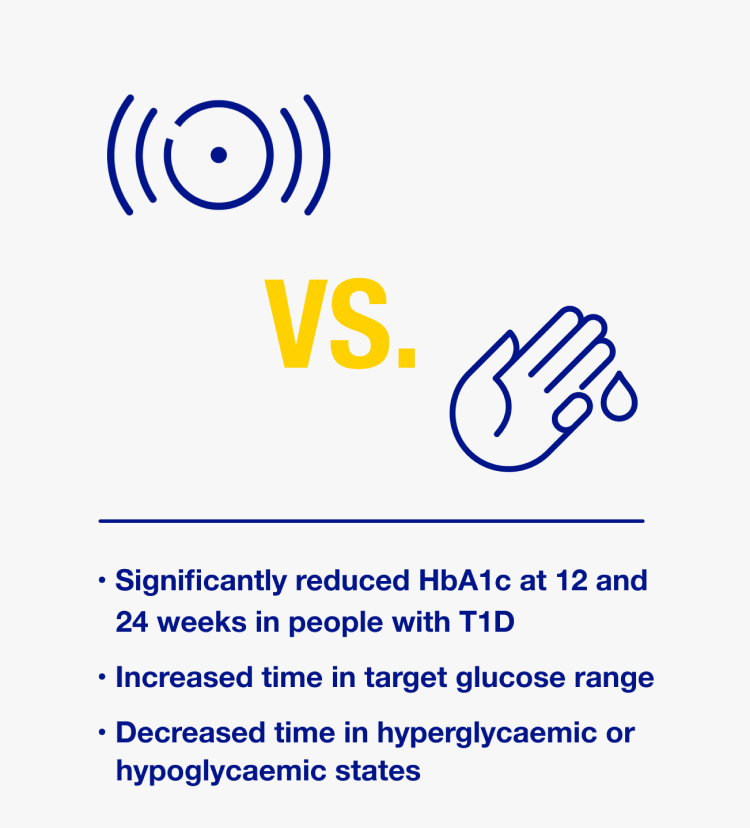 VS.

• Significantly reduced HbA1c at 12 and 24 weeks in people with T1D

• Increased time in target glucose range

• Decreased time in hyperglycaemic or hypoglycaemic states